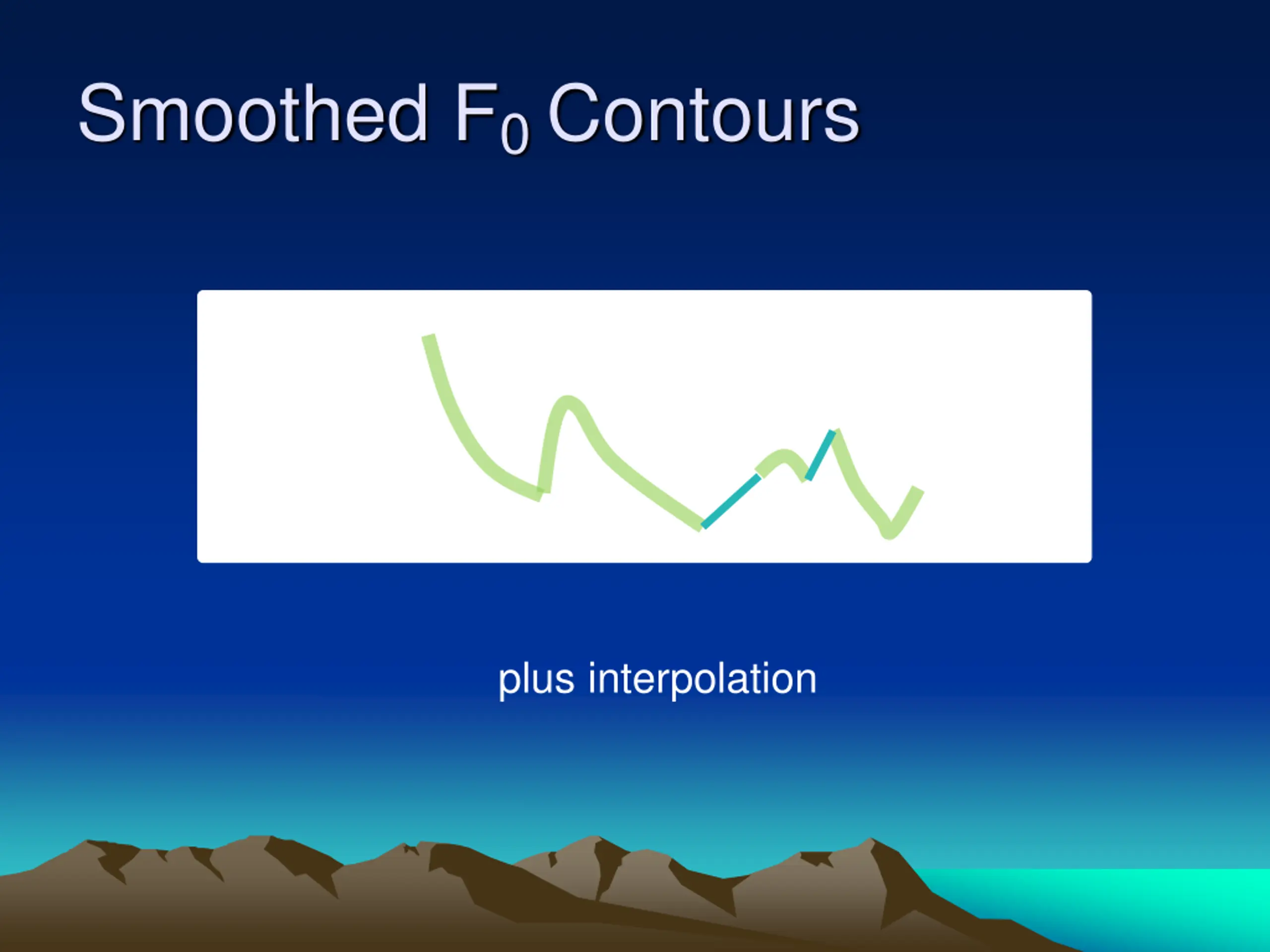 Smoothed $F_0$ Contours

plus interpolation